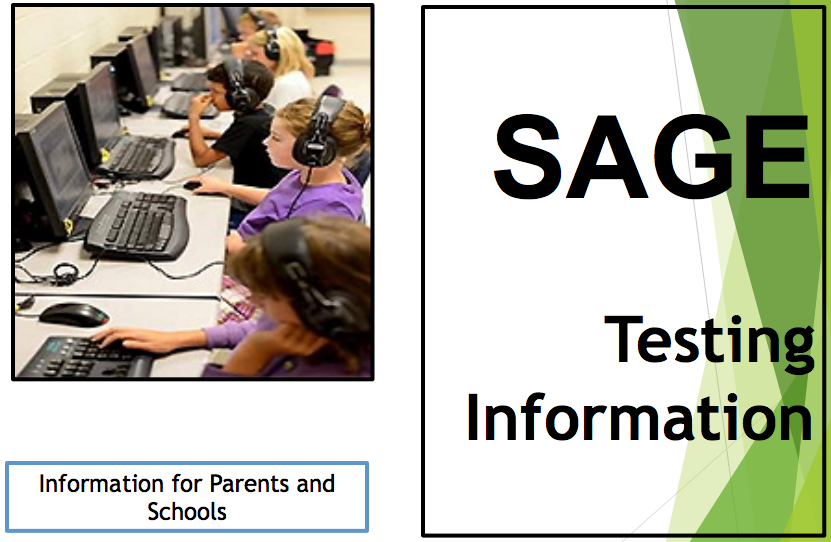 SAGE

Testing Information

Information for Parents and Schools